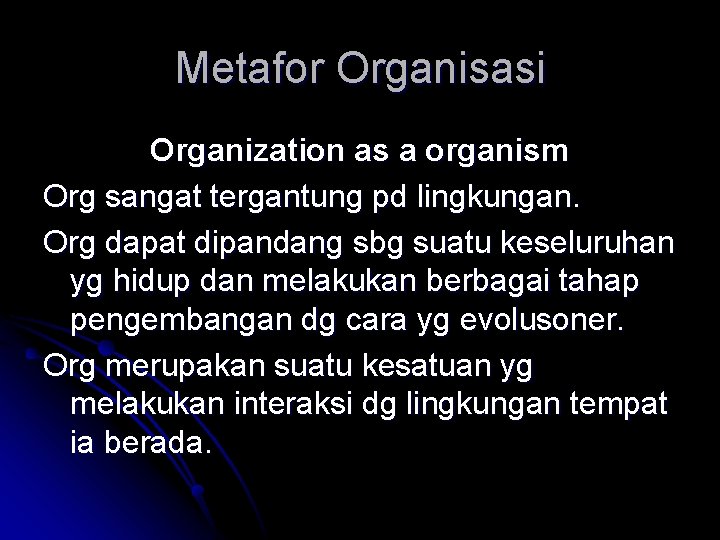 Metafor Organisasi

Organization as a organism

Org sangat tergantung pd lingkungan.

Org dapat dipandang sbg suatu keseluruhan yg hidup dan melakukan berbagai tahap pengembangan dg cara yg evolusoner.

Org merupakan suatu kesatuan yg melakukan interaksi dg lingkungan tempat ia berada.